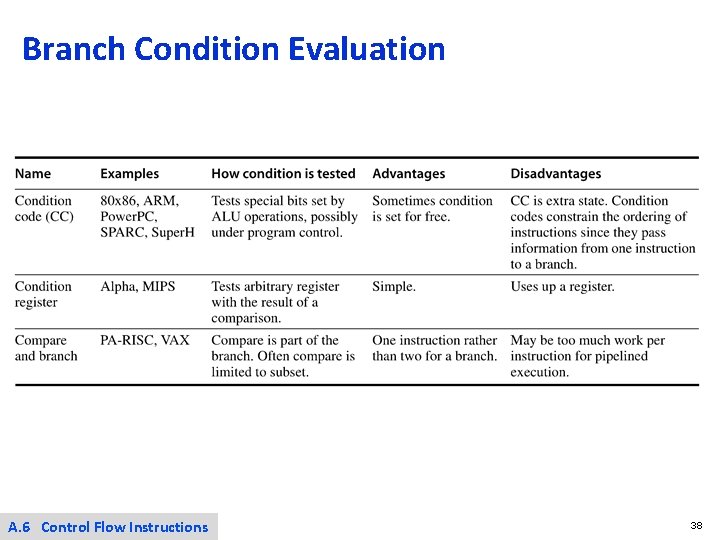 Branch Condition Evaluation

| Name | Examples | How condition is tested | Advantages | Disadvantages |
|---|---|---|---|---|
| Condition code (CC) | 80x86, ARM, PowerPC, SPARC, SuperH | Tests special bits set by ALU operations, possibly under program control. | Sometimes condition is set for free. | CC is extra state. Condition codes constrain the ordering of instructions since they pass information from one instruction to a branch. |
| Condition register | Alpha, MIPS | Tests arbitrary register with the result of a comparison. | Simple. | Uses up a register. |
| Compare and branch | PA-RISC, VAX | Compare is part of the branch. Often compare is limited to subset. | One instruction rather than two for a branch. | May be too much work per instruction for pipelined execution. |

A.6 Control Flow Instructions

38